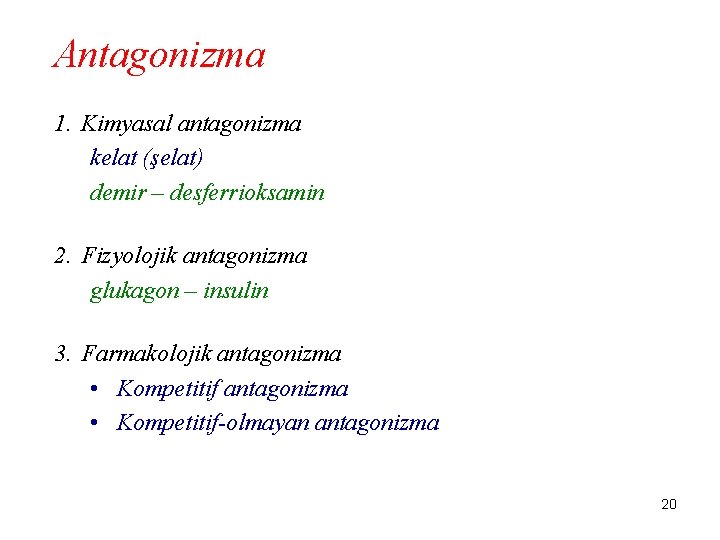 Antagonizma

1. Kimyasal antagonizma

kelat (şelat)

demir – desferrioksamin

2. Fizyolojik antagonizma

glukagon – insulin

3. Farmakolojik antagonizma

• Kompetitif antagonizma
• Kompetitif-olmayan antagonizma

20